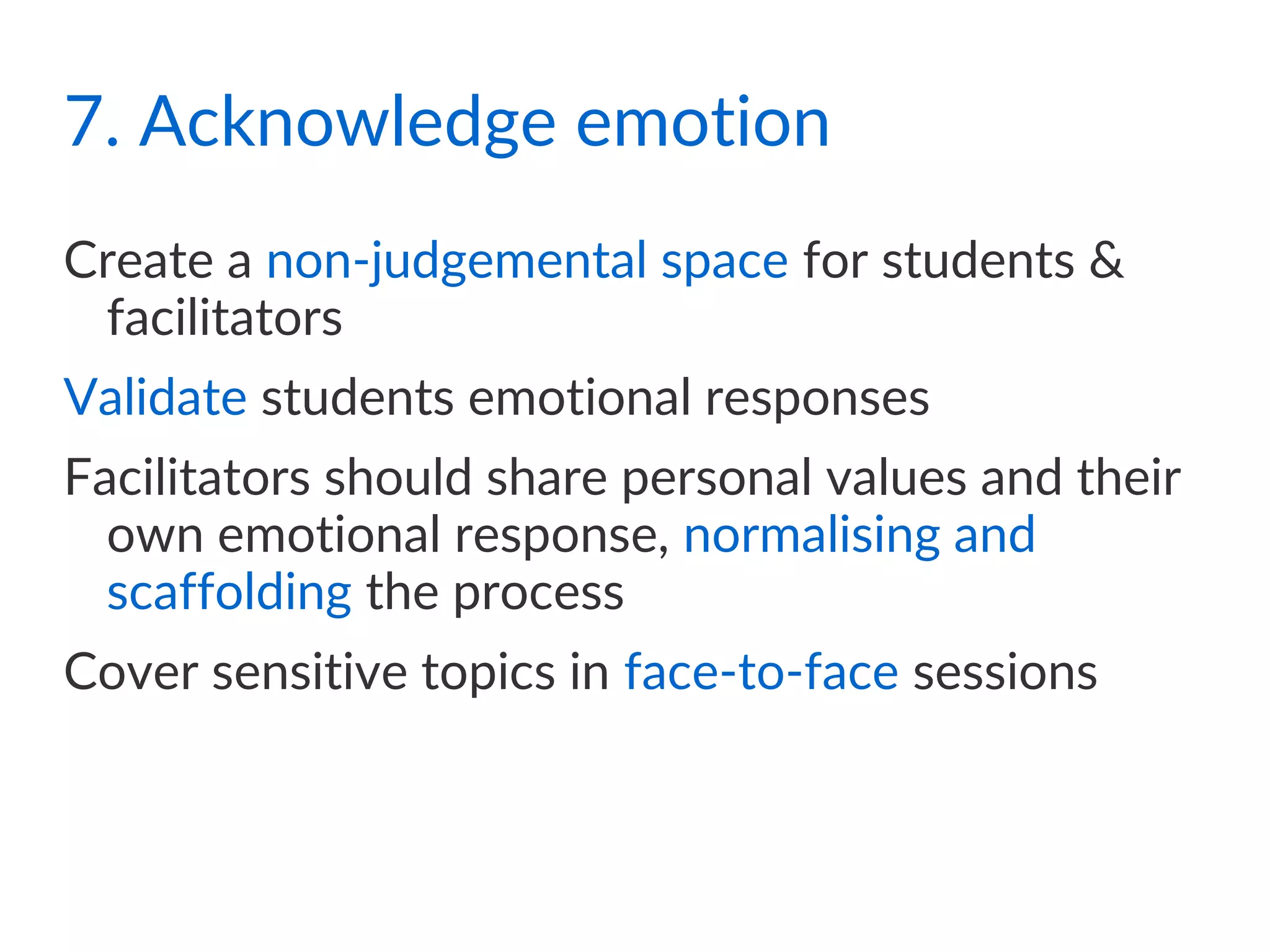 7. Acknowledge emotion

Create a non-judgemental space for students & facilitators

Validate students emotional responses

Facilitators should share personal values and their own emotional response, normalising and scaffolding the process

Cover sensitive topics in face-to-face sessions